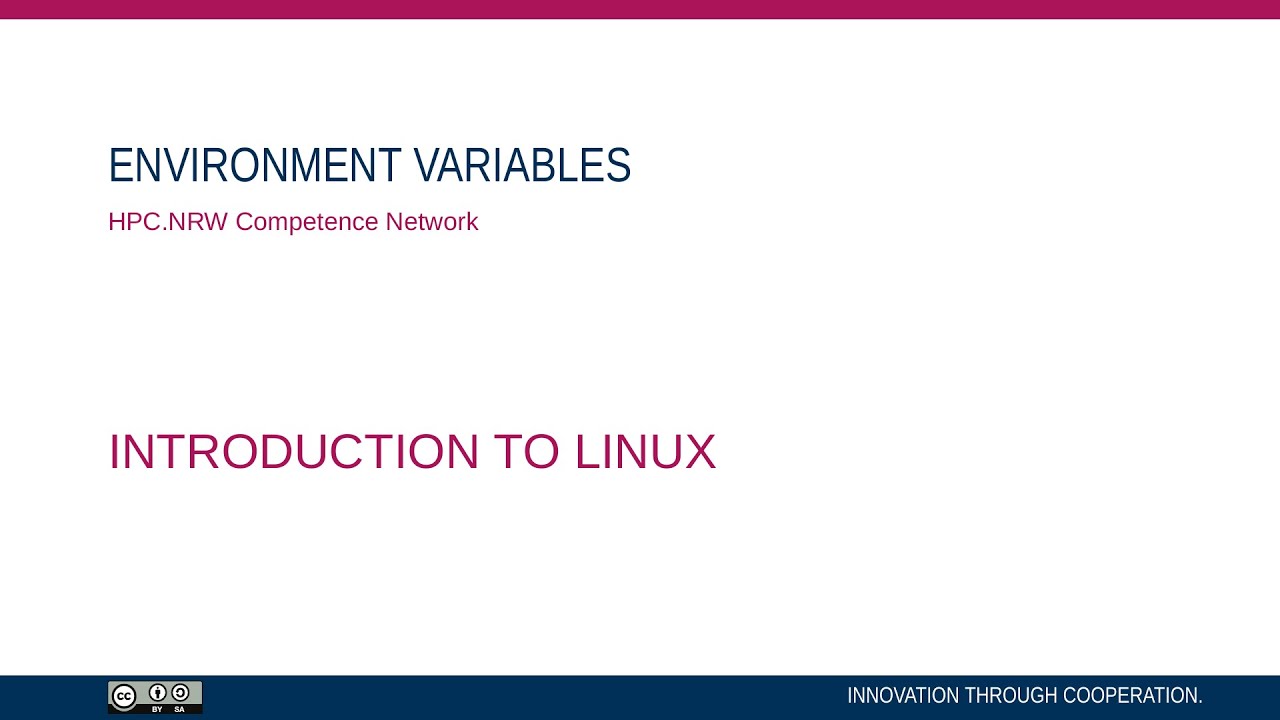 ENVIRONMENT VARIABLES

HPC.NRW Competence Network

INTRODUCTION TO LINUX

cc BY SA

INNOVATION THROUGH COOPERATION.